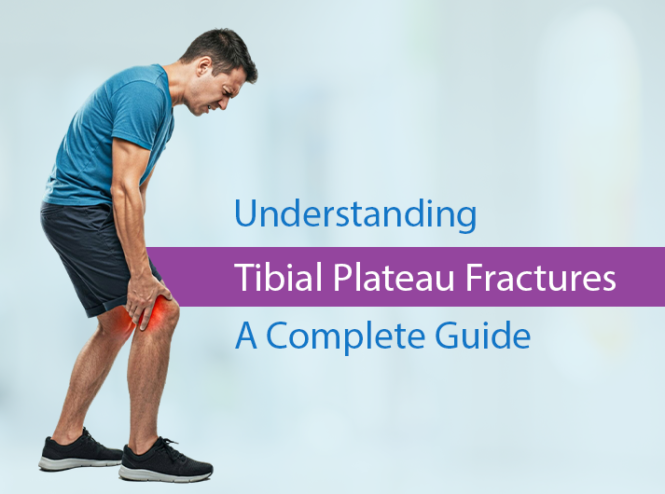 Understanding

Tibial Plateau Fractures

A Complete Guide